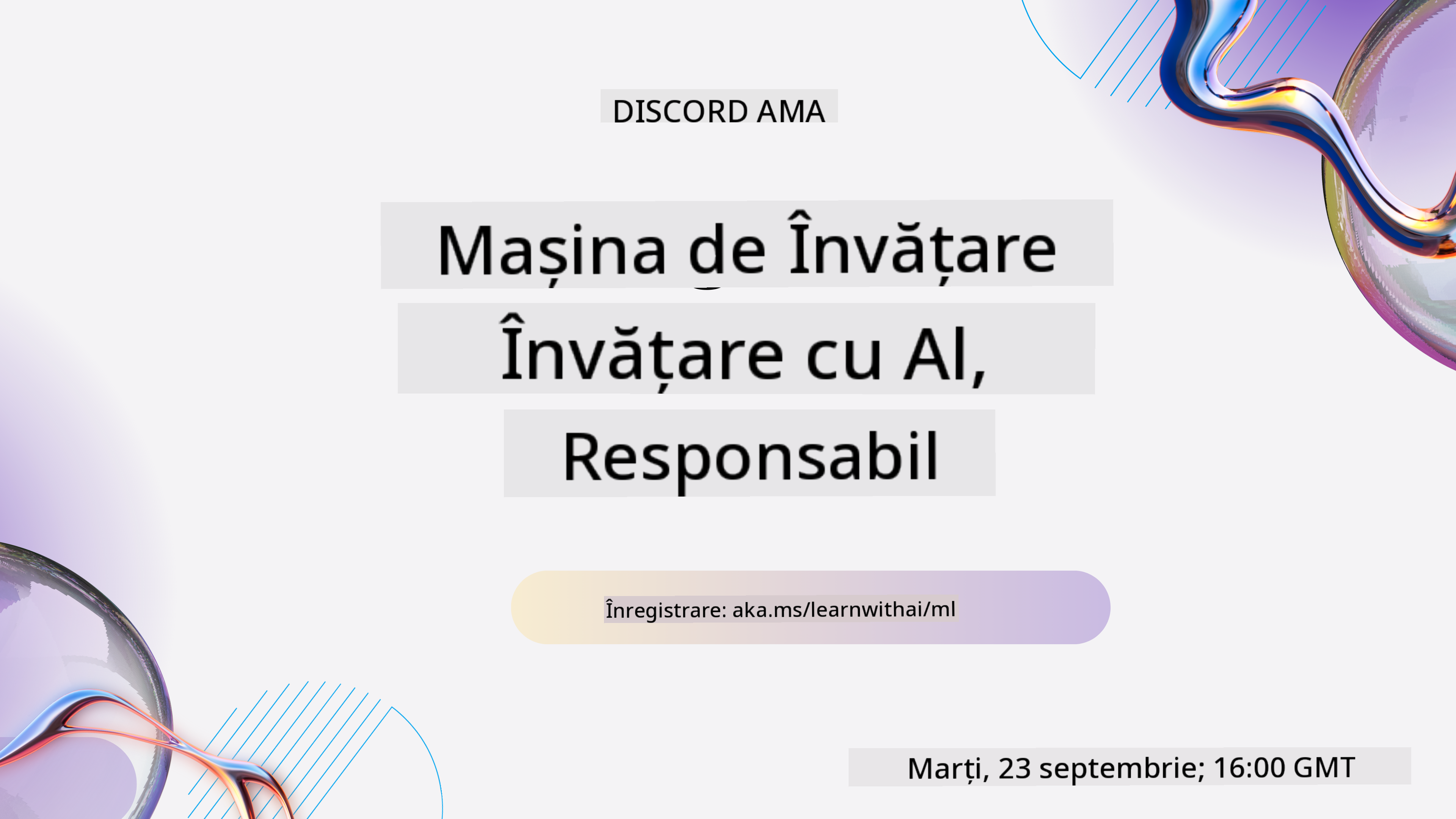 DISCORD AMA

Mașina de Învățare Învățare cu AI, Responsabil

Înregistrare: aka.ms/learnwithai/ml

Marți, 23 septembrie; 16:00 GMT